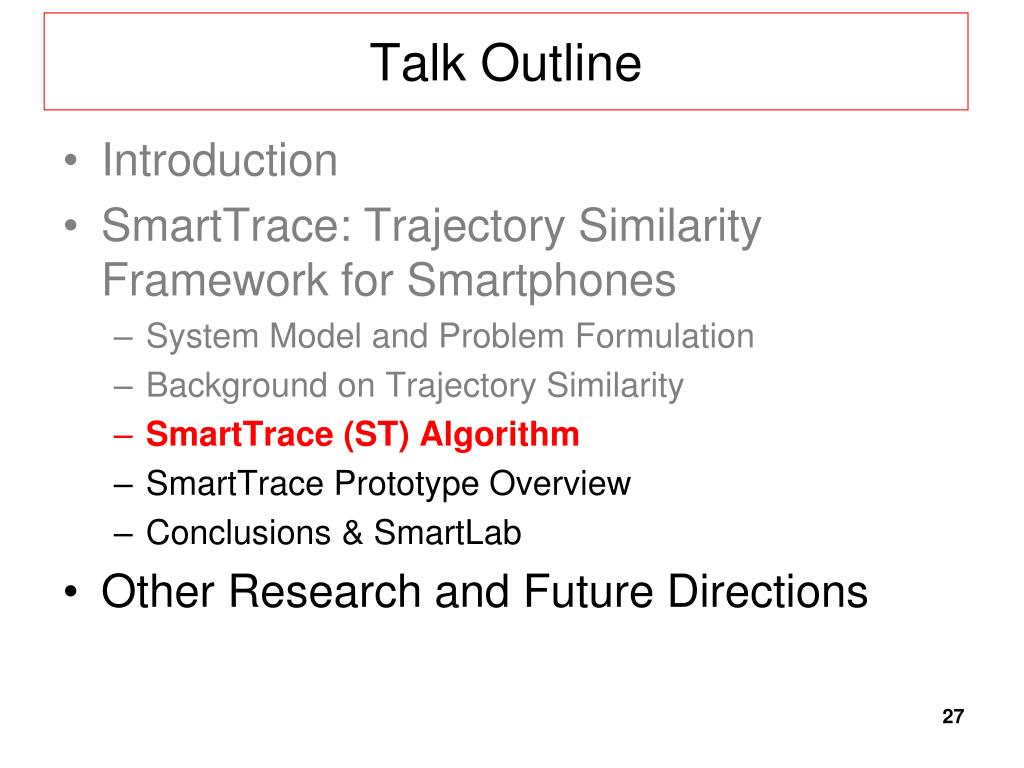 Talk Outline

• Introduction
• SmartTrace: Trajectory Similarity Framework for Smartphones
– System Model and Problem Formulation
– Background on Trajectory Similarity
– SmartTrace (ST) Algorithm
– SmartTrace Prototype Overview
– Conclusions & SmartLab
• Other Research and Future Directions

27